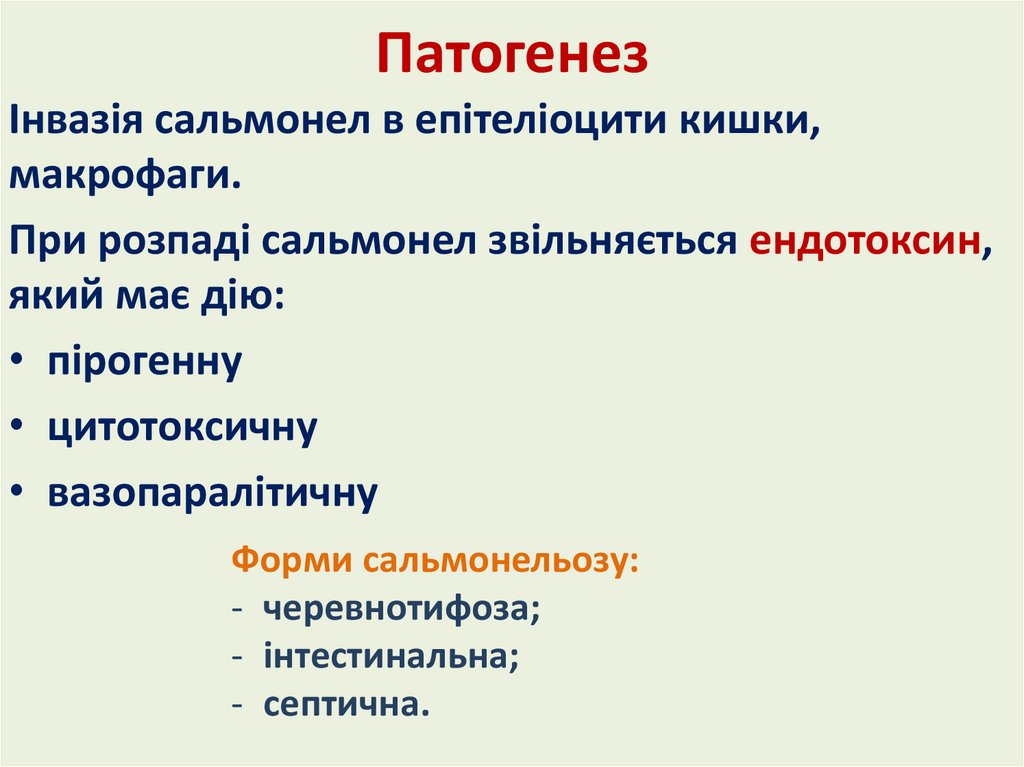 Патогенез

Інвазія сальмонел в епітеліоцити кишки, макрофаги.

При розпаді сальмонел звільняється ендотоксин, який має дію:

• пірогенну
• цитотоксичну
• вазопаралітичну

Форми сальмонельозу:
- черевнотифоза;
- інтестинальна;
- септична.